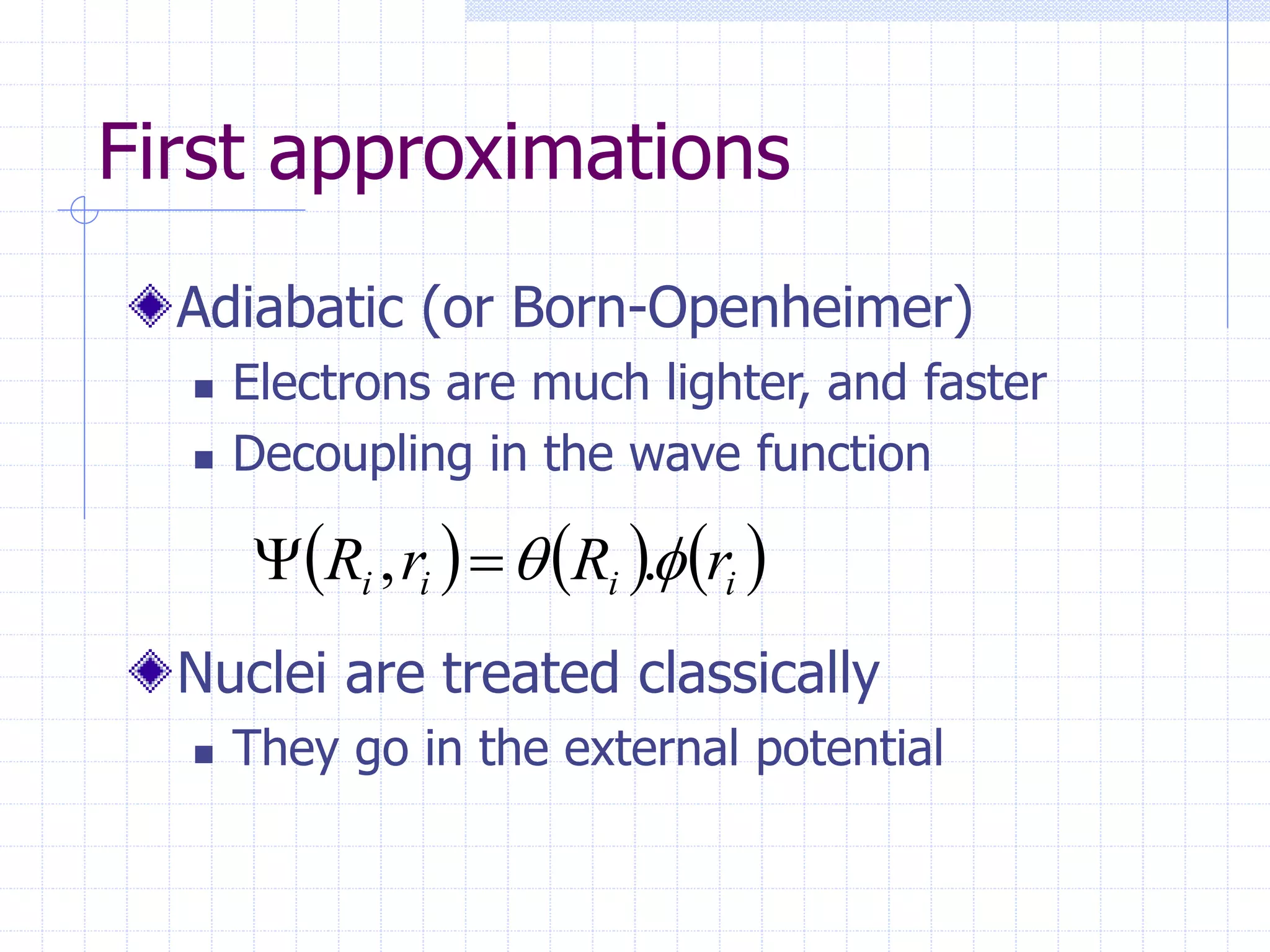 First approximations

Adiabatic (or Born-Openheimer)

Electrons are much lighter, and faster

Decoupling in the wave function

$\Psi(R_i, r_i) = \theta(R_i).\phi(r_i)$

Nuclei are treated classically

They go in the external potential